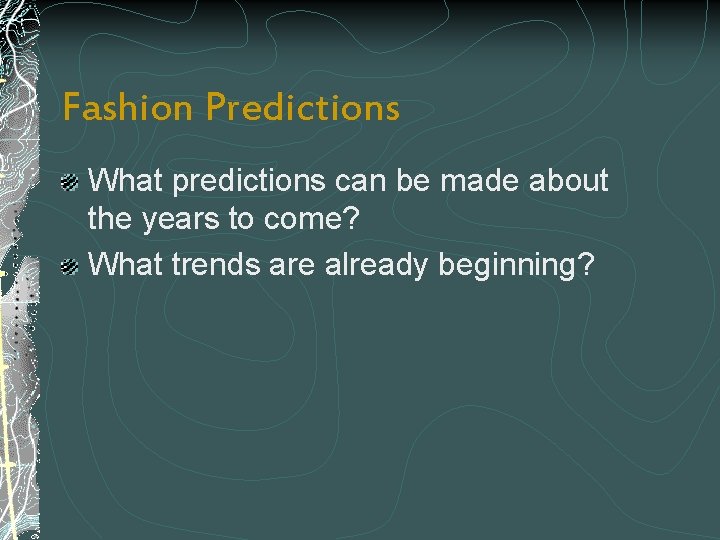 Fashion Predictions

What predictions can be made about the years to come?

What trends are already beginning?